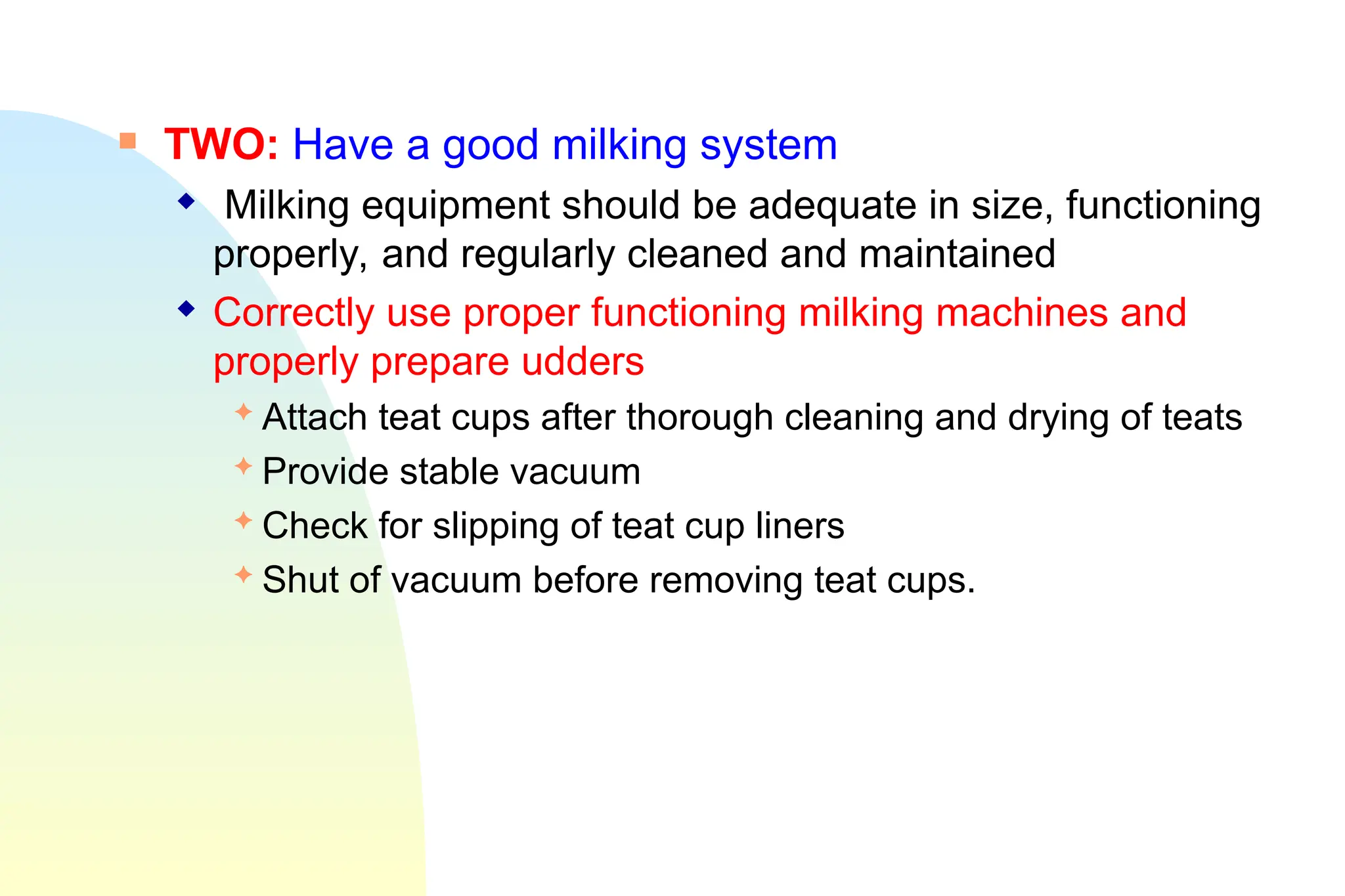 TWO: Have a good milking system

Milking equipment should be adequate in size, functioning properly, and regularly cleaned and maintained

Correctly use proper functioning milking machines and properly prepare udders

Attach teat cups after thorough cleaning and drying of teats

Provide stable vacuum

Check for slipping of teat cup liners

Shut of vacuum before removing teat cups.